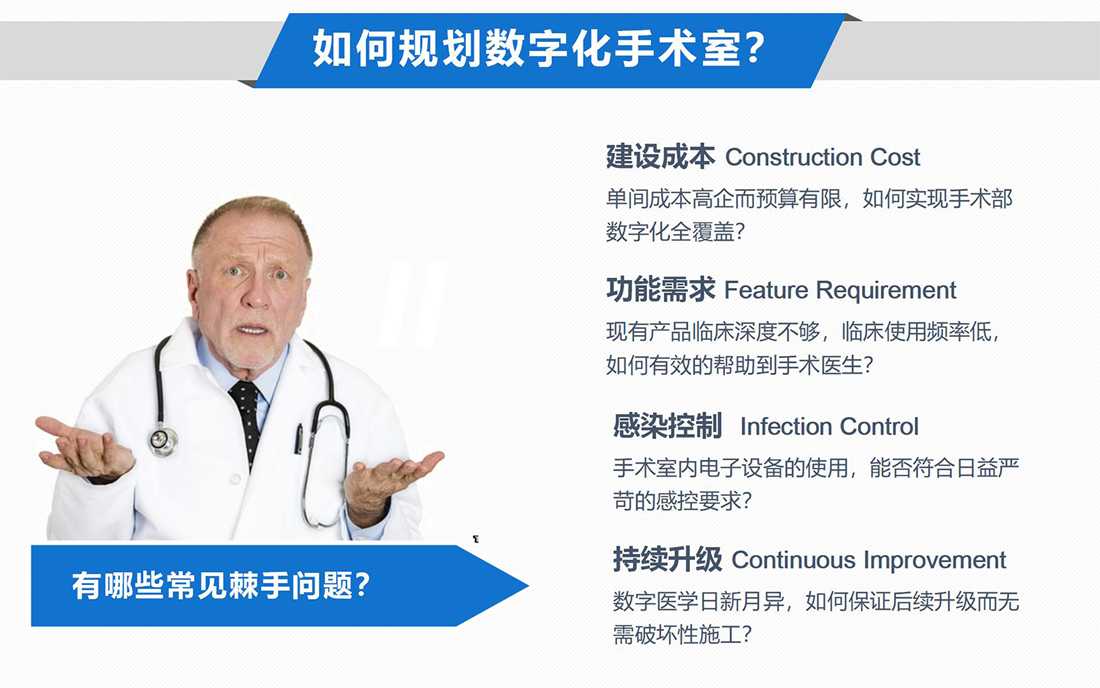 如何规划数字化手术室?

有哪些常见棘手问题?

建设成本 Construction Cost

单间成本高企而预算有限，如何实现手术部数字化全覆盖?

功能需求 Feature Requirement

现有产品临床深度不够，临床使用频率低，如何有效的帮助到手术医生?

感染控制 Infection Control

手术室内电子设备的使用，能否符合日益严苛的感控要求?

持续升级 Continuous Improvement

数字医学日新月异，如何保证后续升级而无需破坏性施工?